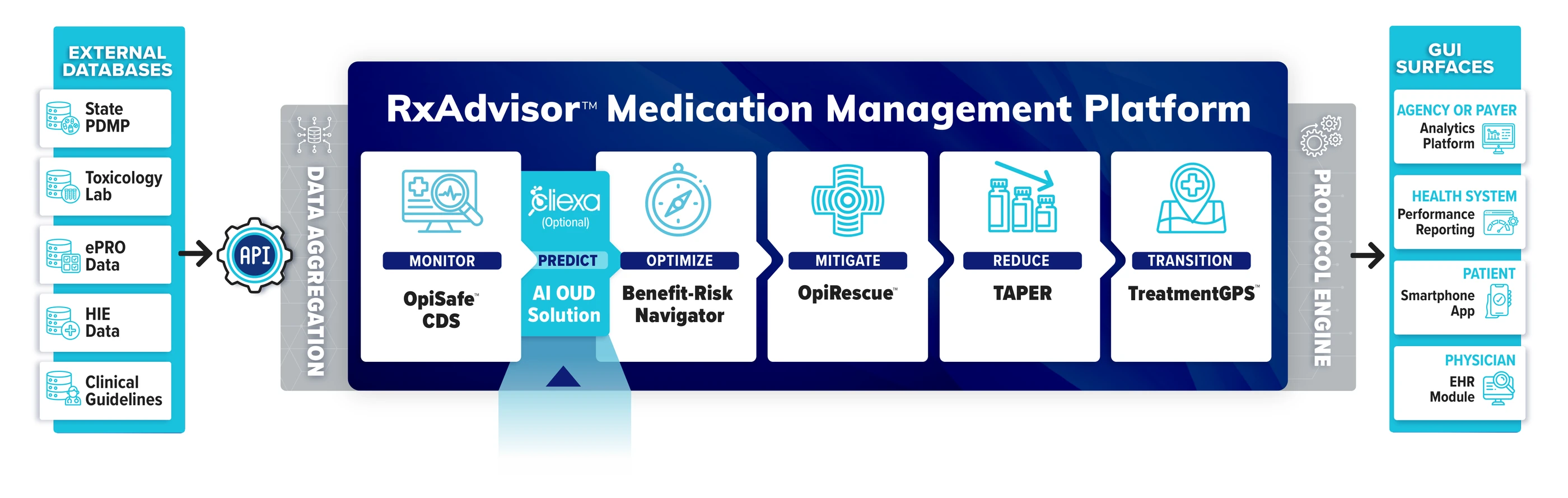 EXTERNAL DATABASES

State PDMP

Toxicology Lab

ePRO Data

HIE Data

Clinical Guidelines

API

DATA AGGREGATION

RxAdvisor™ Medication Management Platform

MONITOR
OpiSafe™ CDS

cliexa (Optional)
PREDICT
AI OUD Solution

OPTIMIZE
Benefit-Risk Navigator

MITIGATE
OpiRescue™

REDUCE
TAPER

TRANSITION
TreatmentGPS™

PROTOCOL ENGINE

GUI SURFACES

AGENCY OR PAYER
Analytics Platform

HEALTH SYSTEM
Performance Reporting

PATIENT
Smartphone App

PHYSICIAN
EHR Module